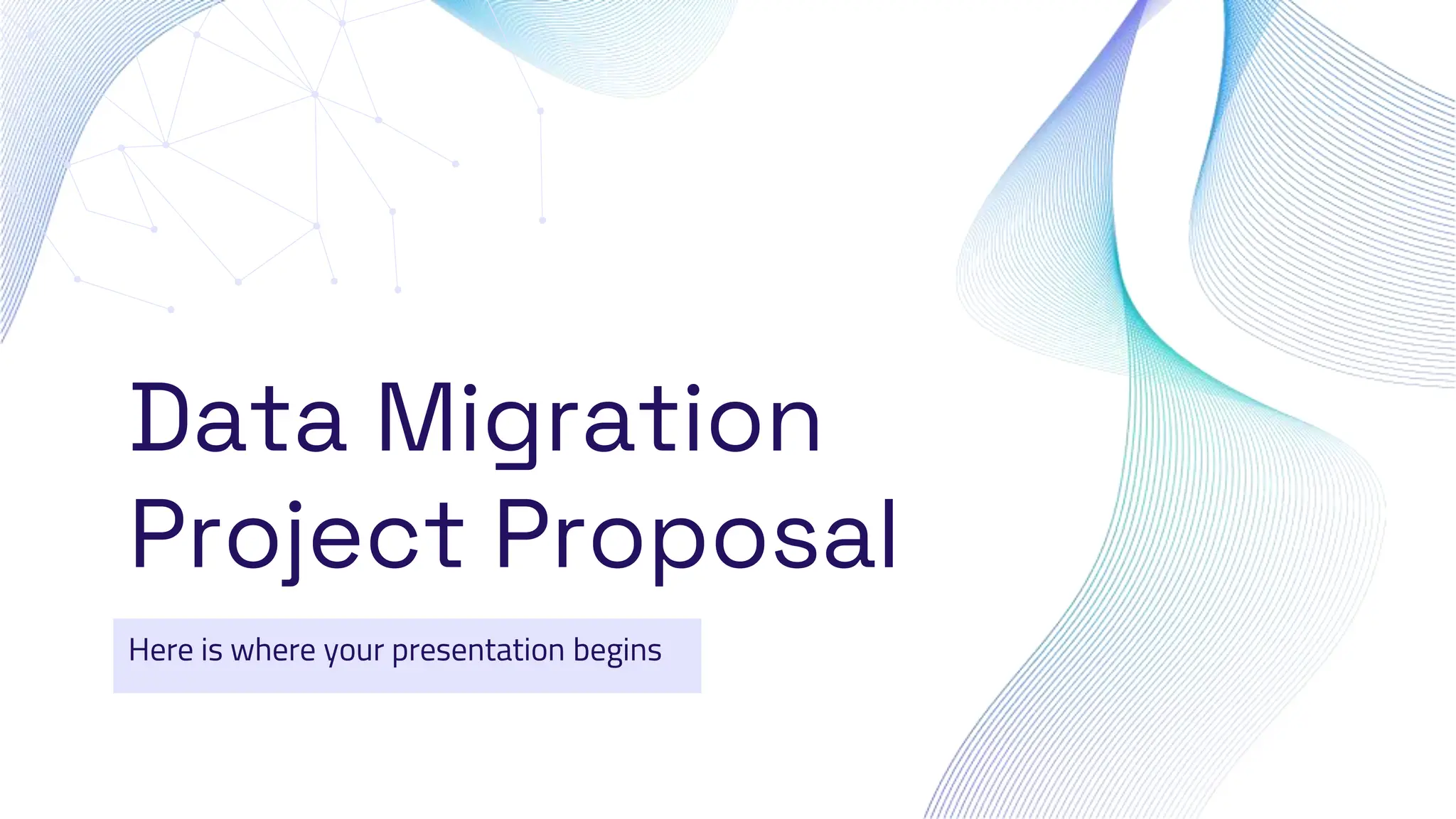 Data Migration Project Proposal

Here is where your presentation begins